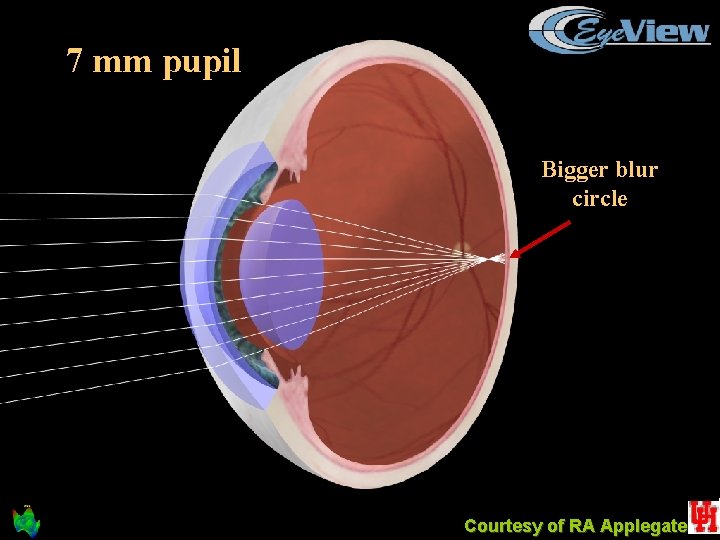 7 mm pupil

EyeView

Bigger blur circle

Courtesy of RA Applegate

UH